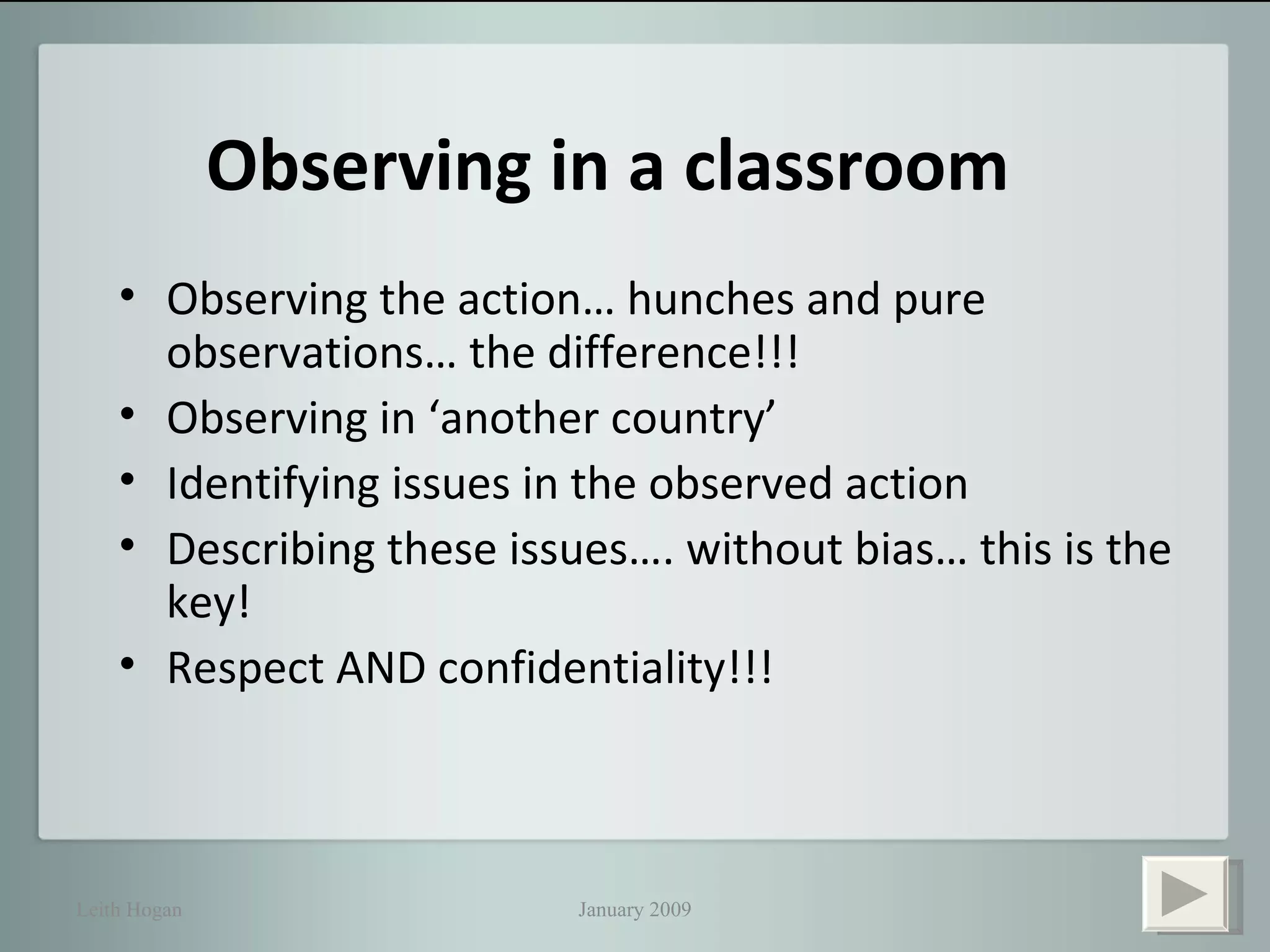 Observing in a classroom

• Observing the action… hunches and pure observations… the difference!!!
• Observing in ‘another country’
• Identifying issues in the observed action
• Describing these issues…. without bias… this is the key!
• Respect AND confidentiality!!!

Leith Hogan

January 2009